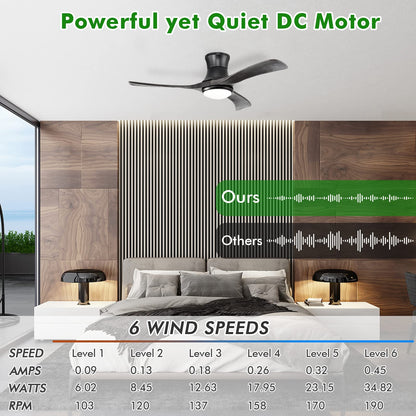 Powerful yet Quiet DC Motor

Ours

Others

6 WIND SPEEDS

| SPEED | Level 1 | Level 2 | Level 3 | Level 4 | Level 5 | Level 6 |
|---|---|---|---|---|---|---|
| AMPS | 0.09 | 0.13 | 0.18 | 0.26 | 0.32 | 0.45 |
| WATTS | 6.02 | 8.45 | 12.63 | 17.95 | 23.15 | 34.82 |
| RPM | 103 | 120 | 137 | 158 | 170 | 190 |